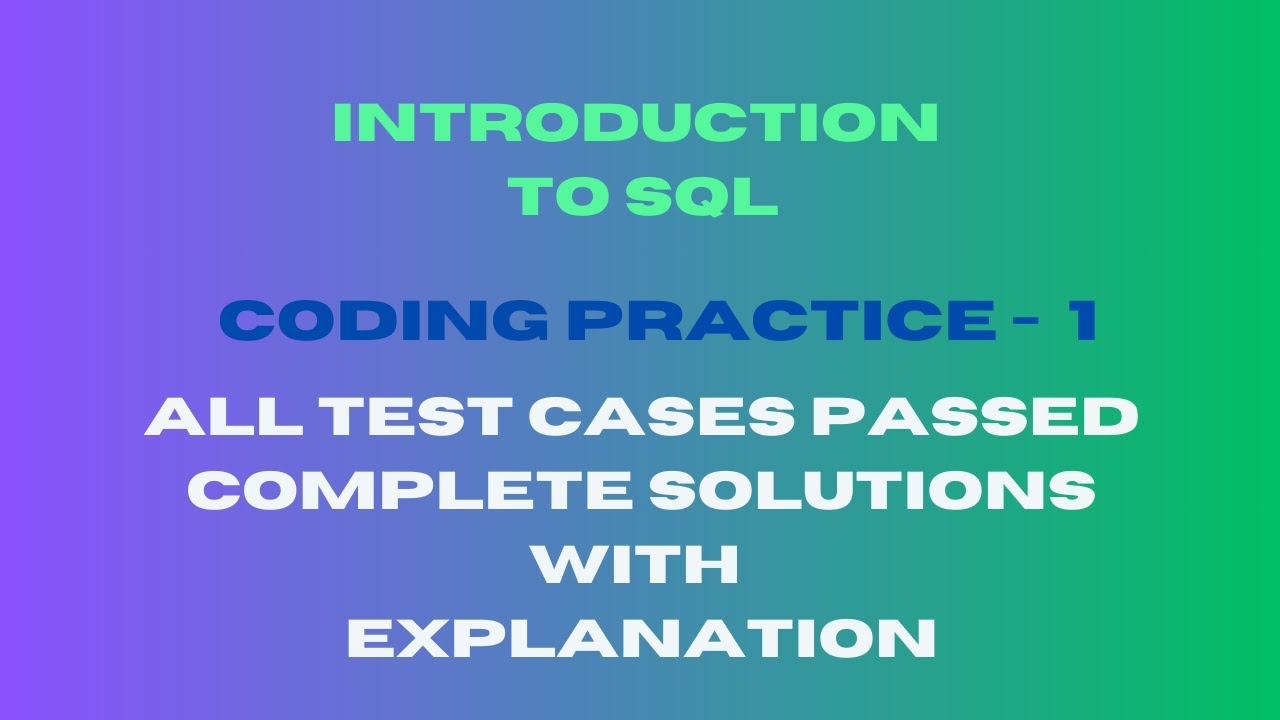 INTRODUCTION TO SQL

CODING PRACTICE - 1

ALL TEST CASES PASSED COMPLETE SOLUTIONS WITH EXPLANATION